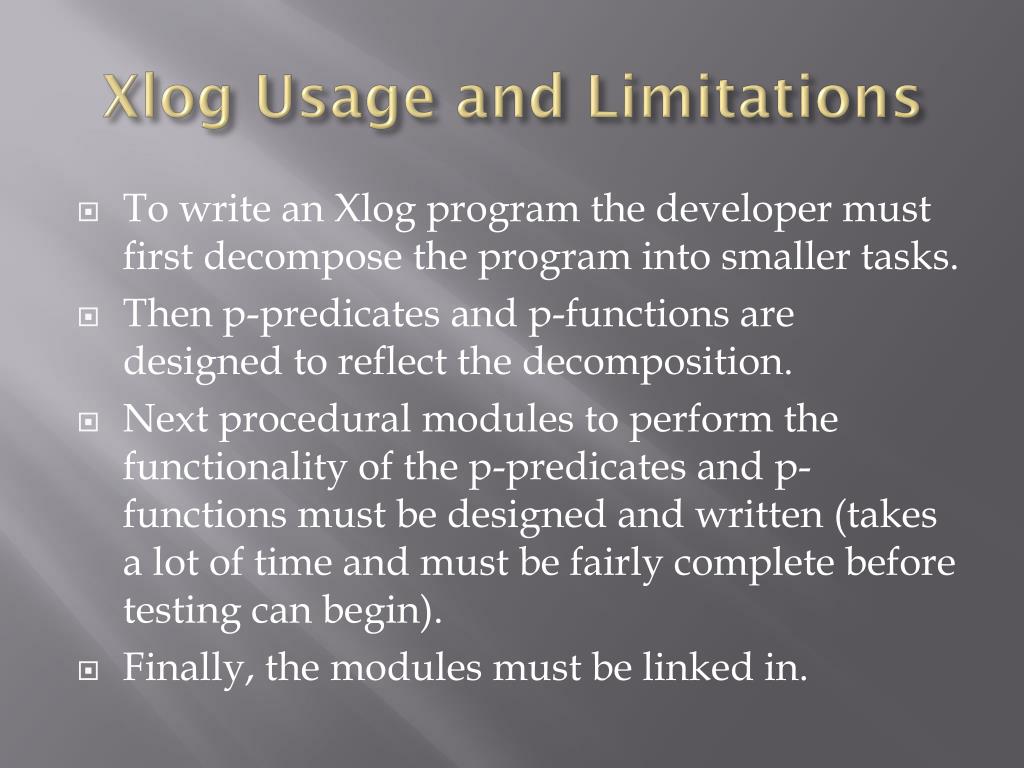 Xlog Usage and Limitations

To write an Xlog program the developer must first decompose the program into smaller tasks.

Then p-predicates and p-functions are designed to reflect the decomposition.

Next procedural modules to perform the functionality of the p-predicates and p-functions must be designed and written (takes a lot of time and must be fairly complete before testing can begin).

Finally, the modules must be linked in.